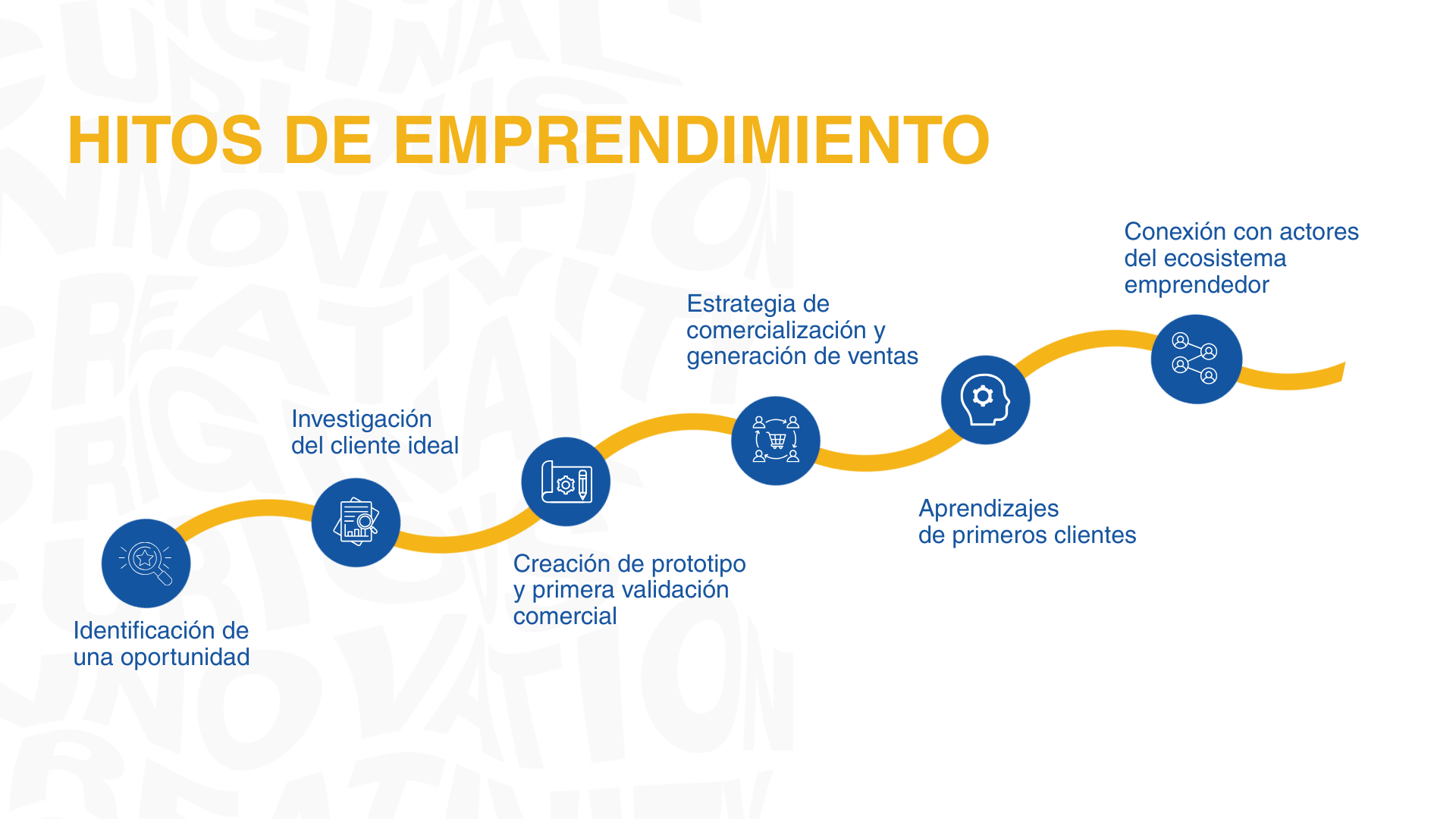 HITOS DE EMPRENDIMIENTO

Identificación de una oportunidad

Investigación del cliente ideal

Creación de prototipo y primera validación comercial

Estrategia de comercialización y generación de ventas

Aprendizajes de primeros clientes

Conexión con actores del ecosistema emprendedor